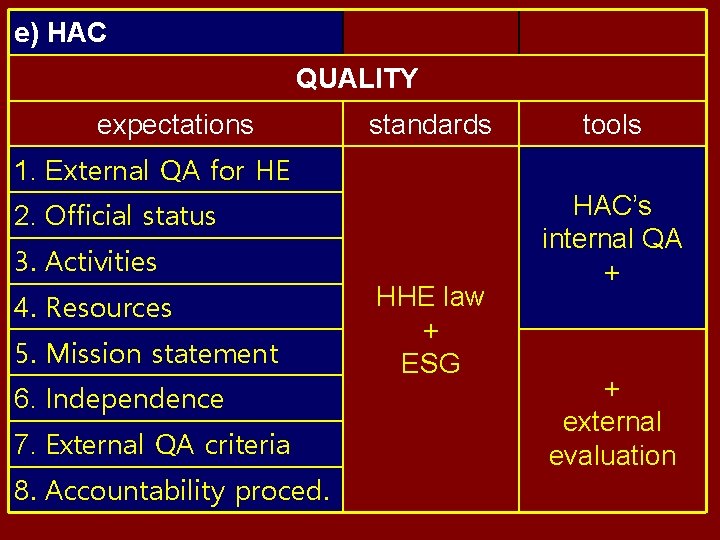 | e) HAC | | |
|---|---|---|
| QUALITY | | |
| expectations | standards | tools |
| 1. External QA for HE | HHE law + ESG | HAC's internal QA + |
| 2. Official status | | |
| 3. Activities | | |
| 4. Resources | | |
| 5. Mission statement | | + external evaluation |
| 6. Independence | | |
| 7. External QA criteria | | |
| 8. Accountability proced. | | |